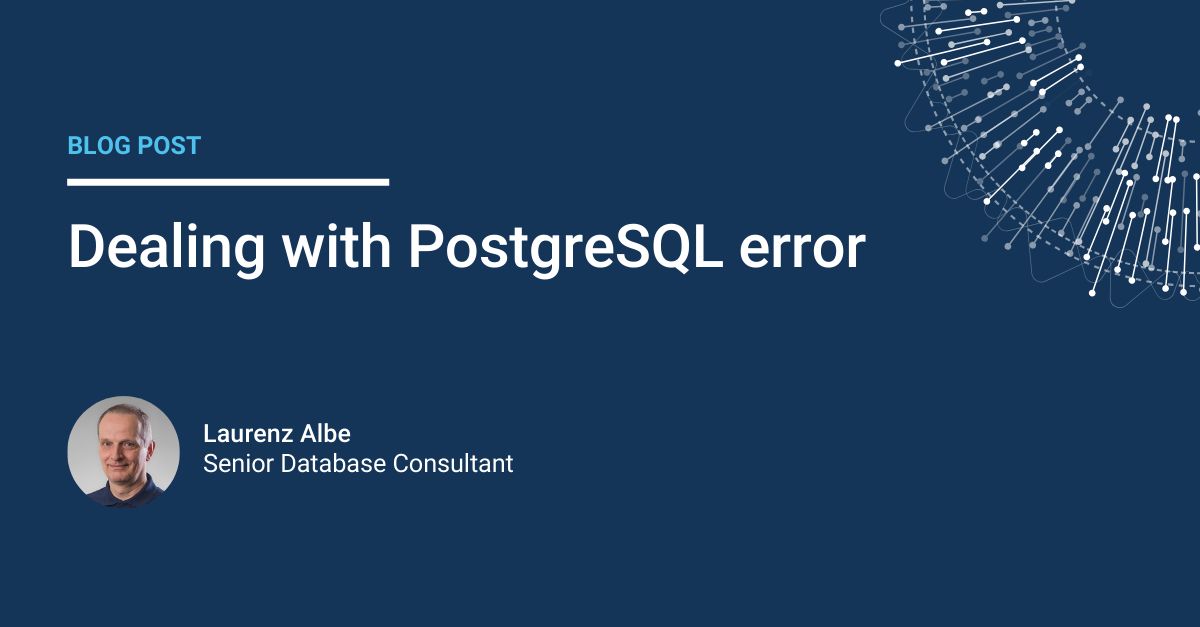 BLOG POST

Dealing with PostgreSQL error

Laurenz Albe
Senior Database Consultant